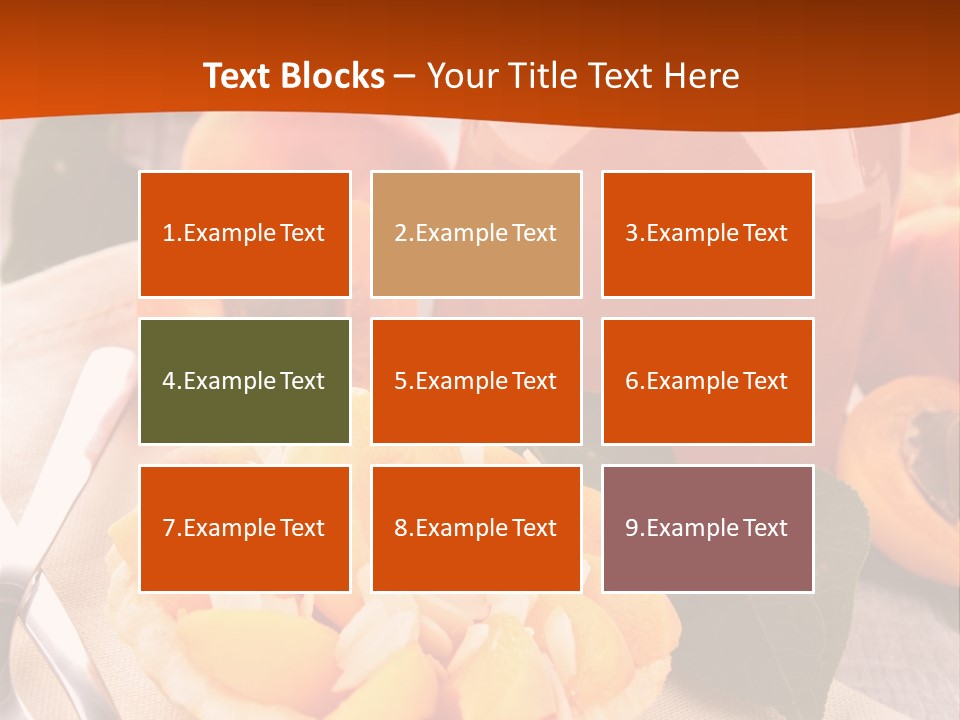 Text Blocks – Your Title Text Here

1.Example Text

2.Example Text

3.Example Text

4.Example Text

5.Example Text

6.Example Text

7.Example Text

8.Example Text

9.Example Text